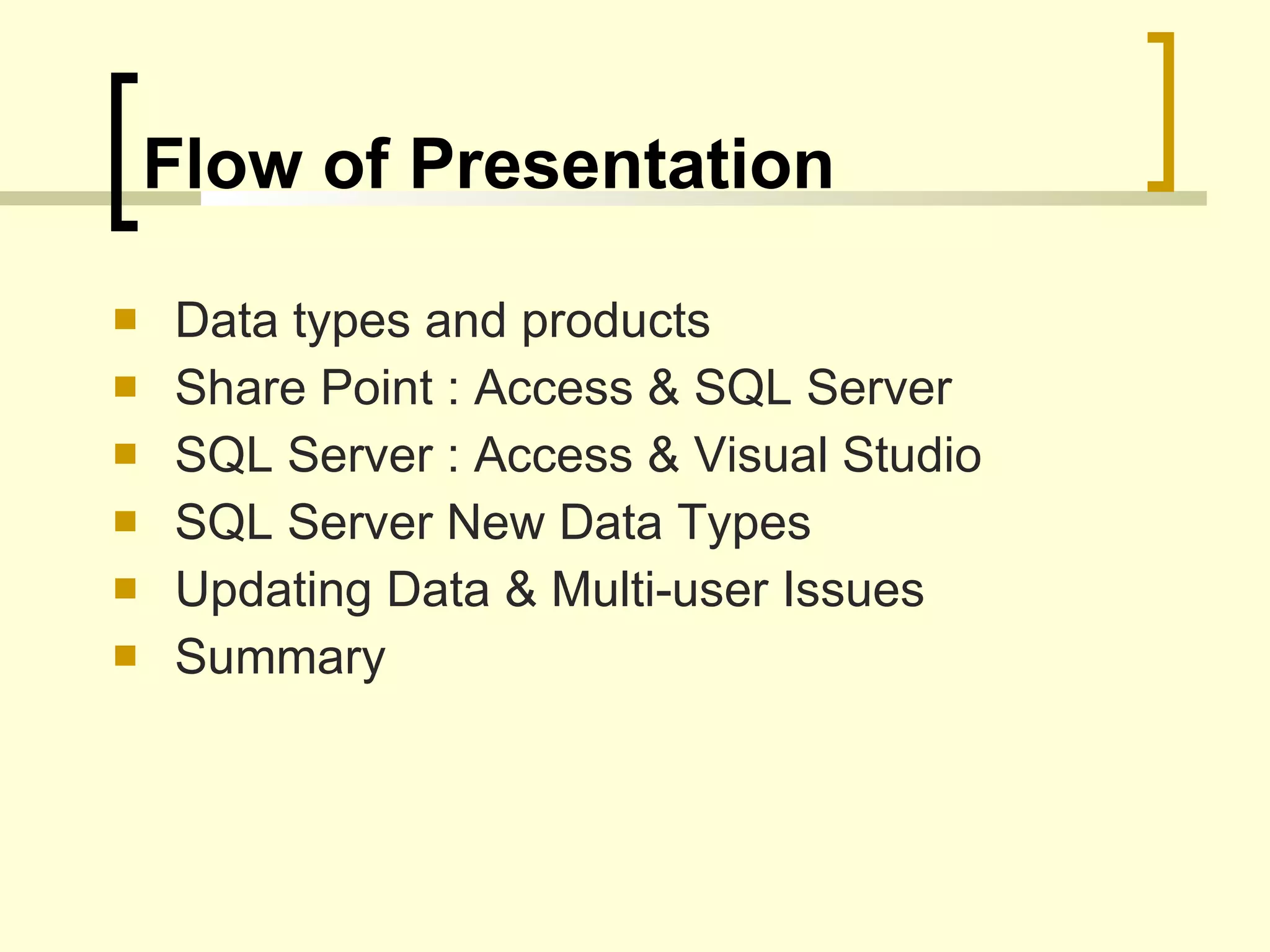 Flow of Presentation

- Data types and products
- Share Point : Access & SQL Server
- SQL Server : Access & Visual Studio
- SQL Server New Data Types
- Updating Data & Multi-user Issues
- Summary